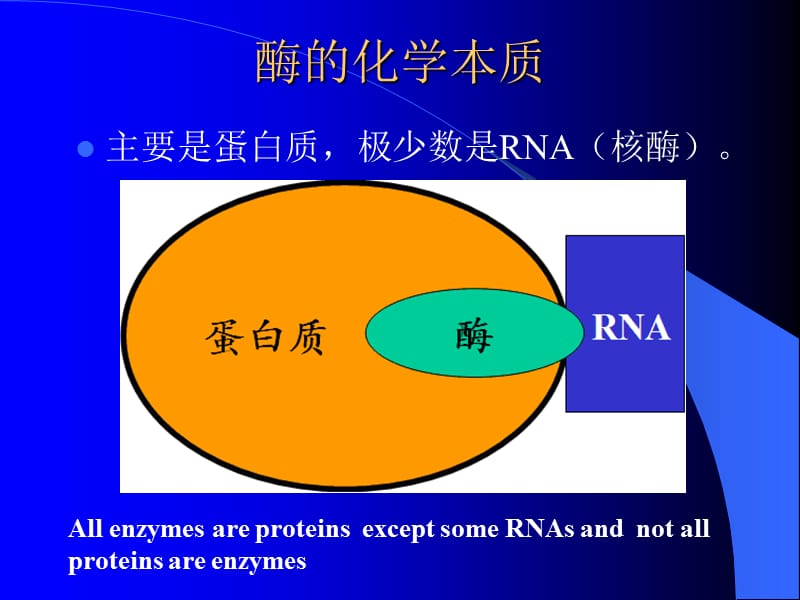 酶的化学本质

主要是蛋白质，极少数是RNA（核酶）。

蛋白质

酶

RNA

All enzymes are proteins except some RNAs and not all proteins are enzymes